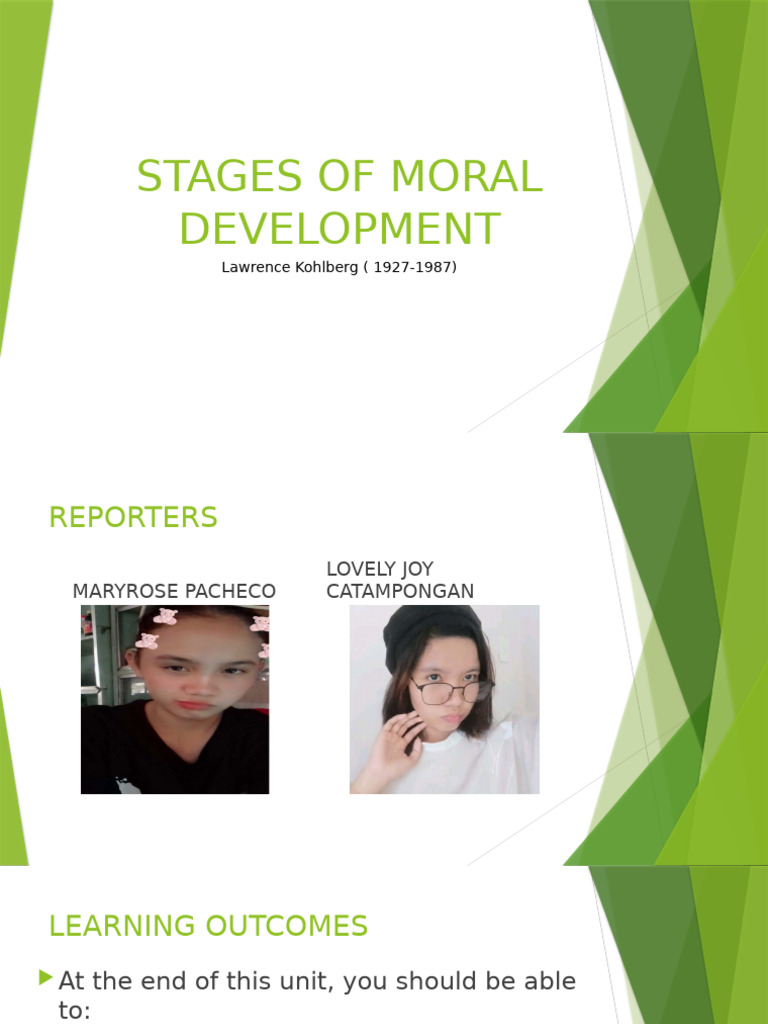 STAGES OF MORAL DEVELOPMENT

Lawrence Kohlberg ( 1927-1987)

REPORTERS

MARYROSE PACHECO

LOVELY JOY CATAMPONGAN

LEARNING OUTCOMES

At the end of this unit, you should be able to: